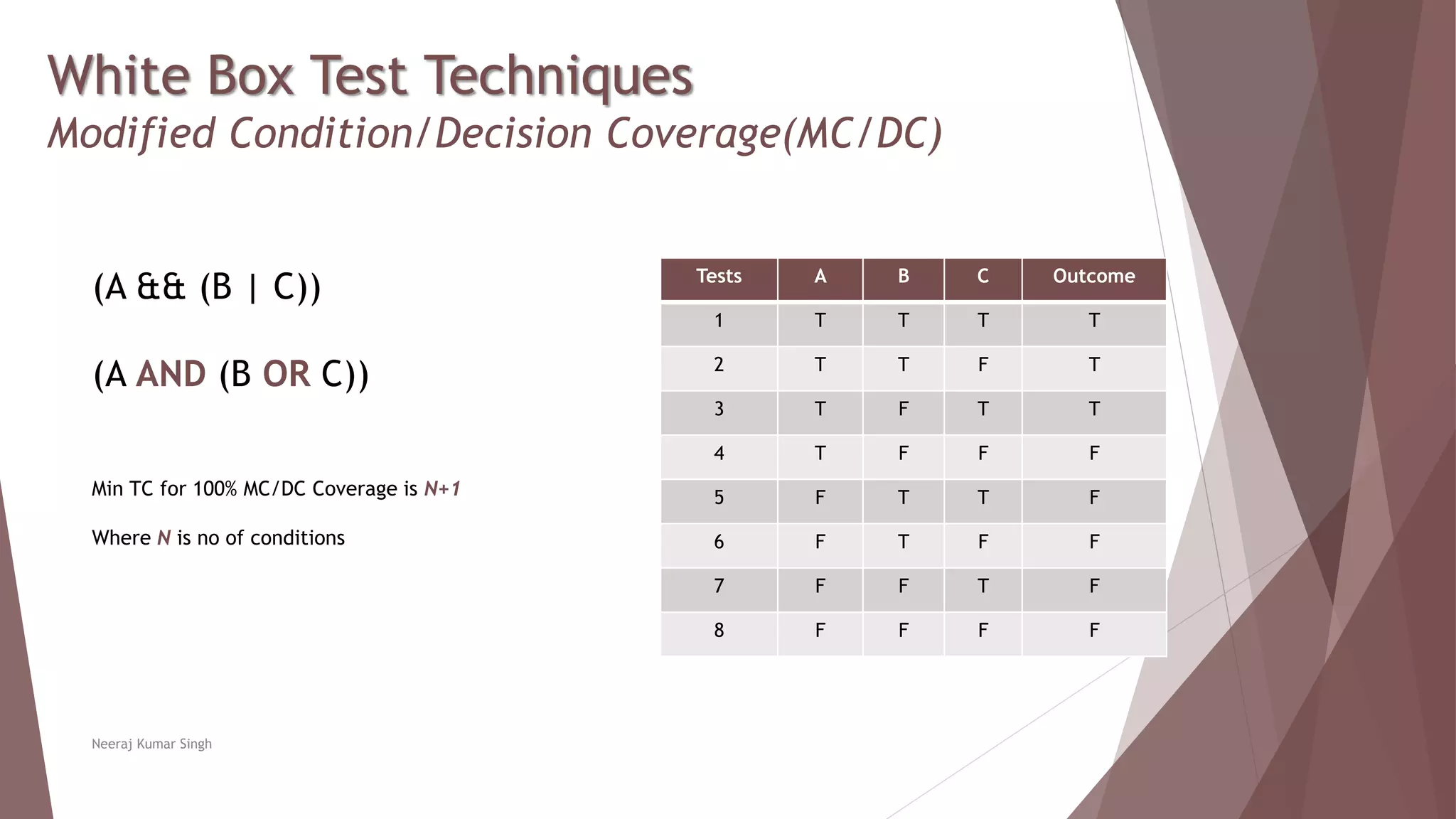 White Box Test Techniques
Modified Condition/Decision Coverage(MC/DC)

(A && (B | C))

(A AND (B OR C))

Min TC for 100% MC/DC Coverage is N+1

Where N is no of conditions

| Tests | A | B | C | Outcome |
|---|---|---|---|---|
| 1 | T | T | T | T |
| 2 | T | T | F | T |
| 3 | T | F | T | T |
| 4 | T | F | F | F |
| 5 | F | T | T | F |
| 6 | F | T | F | F |
| 7 | F | F | T | F |
| 8 | F | F | F | F |

Neeraj Kumar Singh